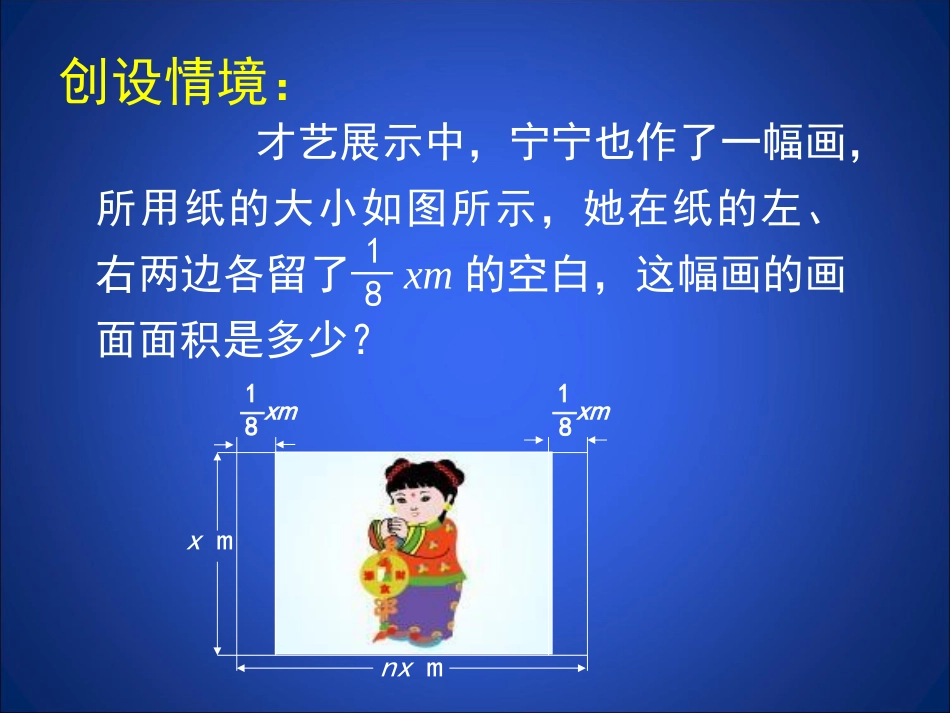 创设情境：

才艺展示中，宁宁也作了一幅画，所用纸的大小如图所示，她在纸的左、右两边各留了$\frac{1}{8}xm$ 的空白，这幅画的画面面积是多少？

$\frac{1}{8}xm$

$\frac{1}{8}xm$

$x$ m

$nx$ m